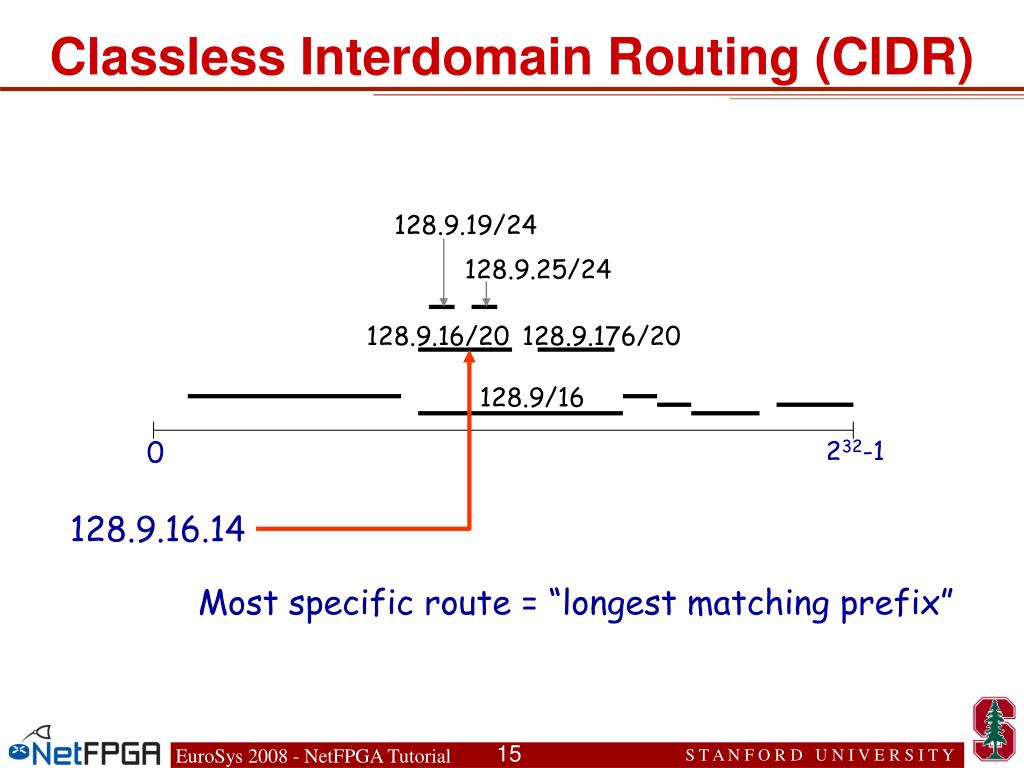 Classless Interdomain Routing (CIDR)

128.9.19/24

128.9.25/24

128.9.16/20 128.9.176/20

128.9/16

0

$2^{32}$-1

128.9.16.14

Most specific route = “longest matching prefix”

NetFPGA

EuroSys 2008 - NetFPGA Tutorial

15

STANFORD UNIVERSITY